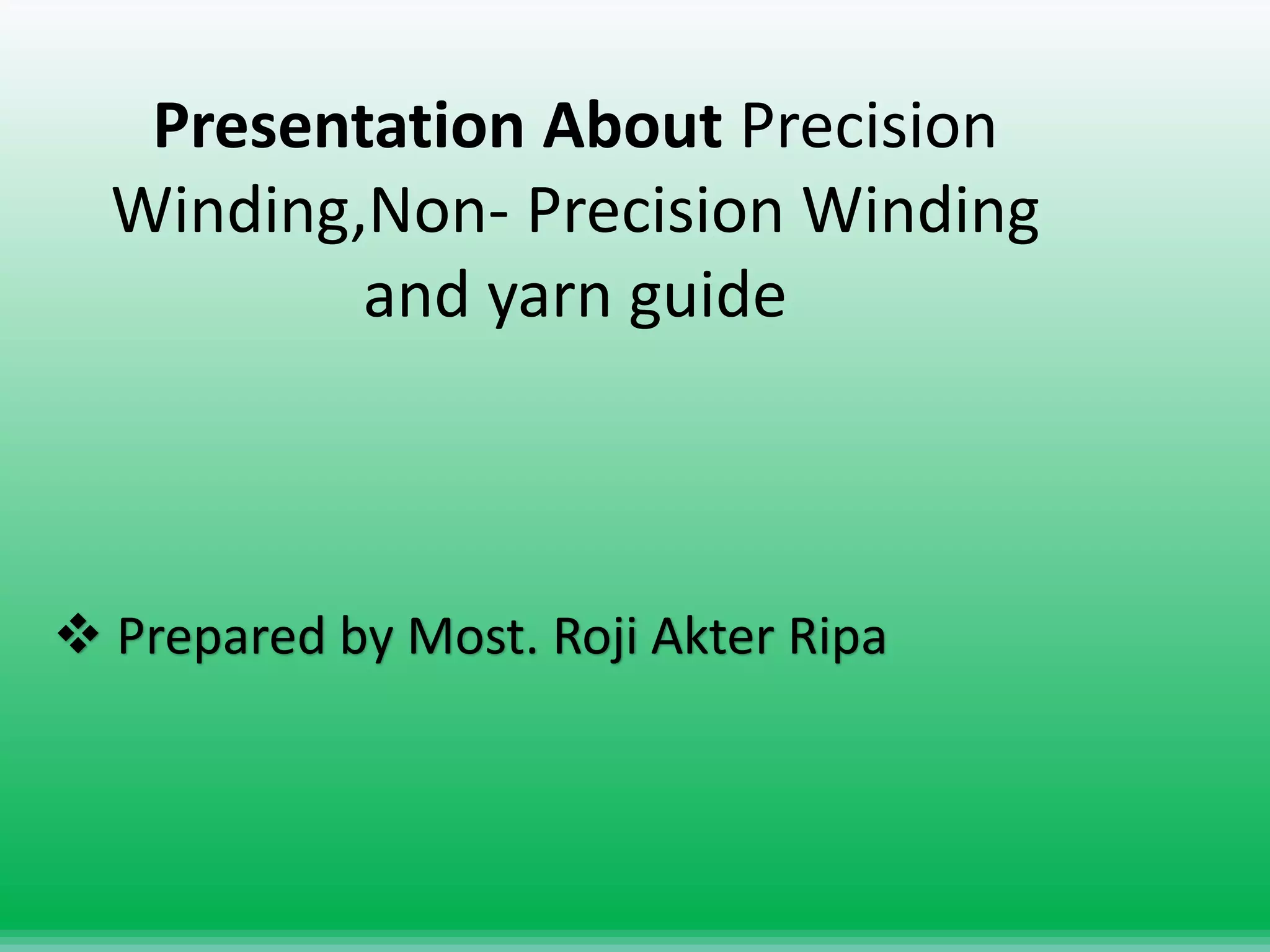 Presentation About Precision Winding,Non- Precision Winding and yarn guide

❖ Prepared by Most. Roji Akter Ripa